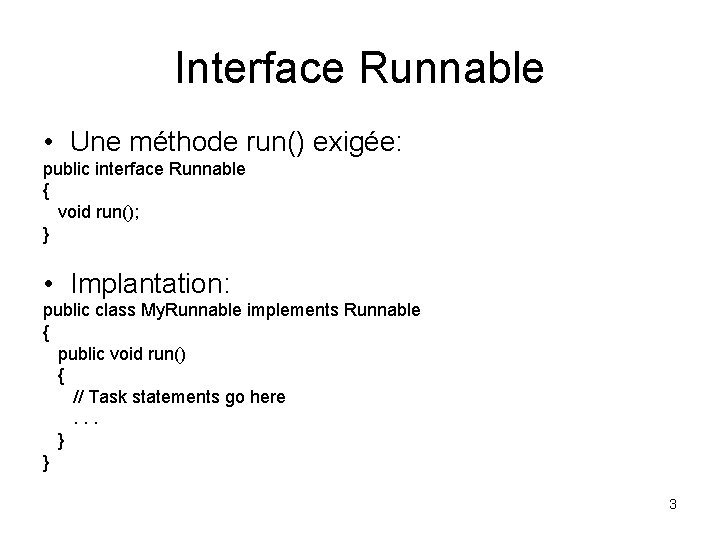 Interface Runnable

• Une méthode run() exigée:

public interface Runnable
{
  void run();
}

• Implantation:

public class MyRunnable implements Runnable
{
  public void run()
  {
    // Task statements go here
    . . .
  }
}

3